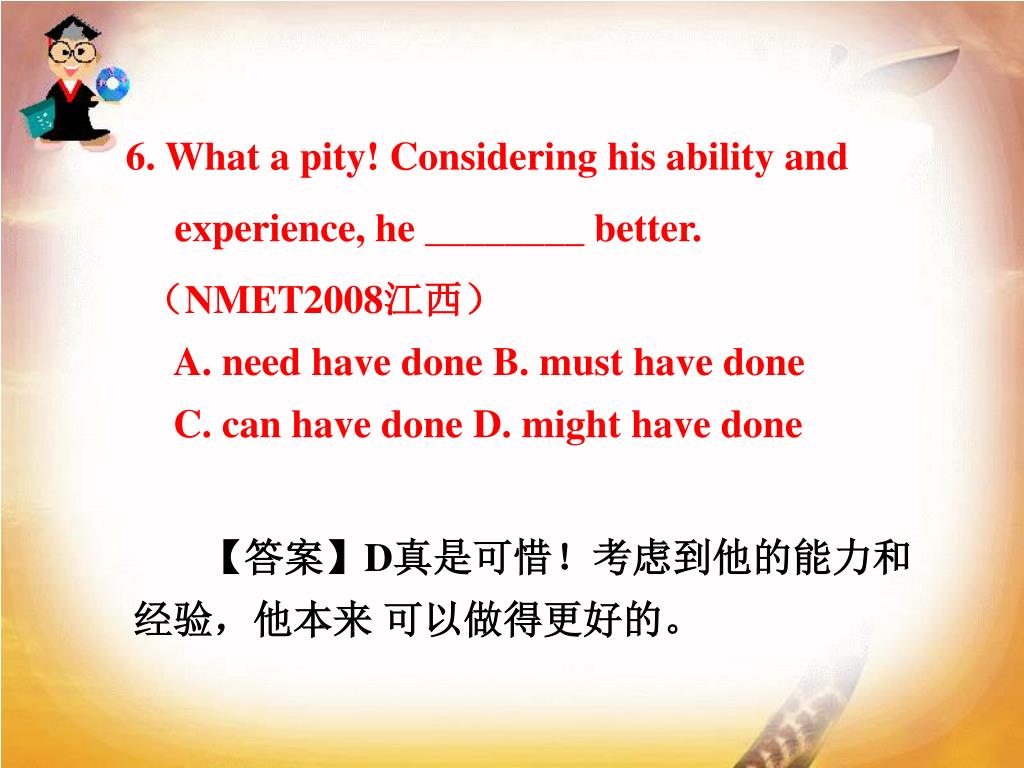 6. What a pity! Considering his ability and experience, he ________ better.

（NMET2008江西）

A. need have done B. must have done

C. can have done D. might have done

【答案】D真是可惜！考虑到他的能力和经验，他本来 可以做得更好的。